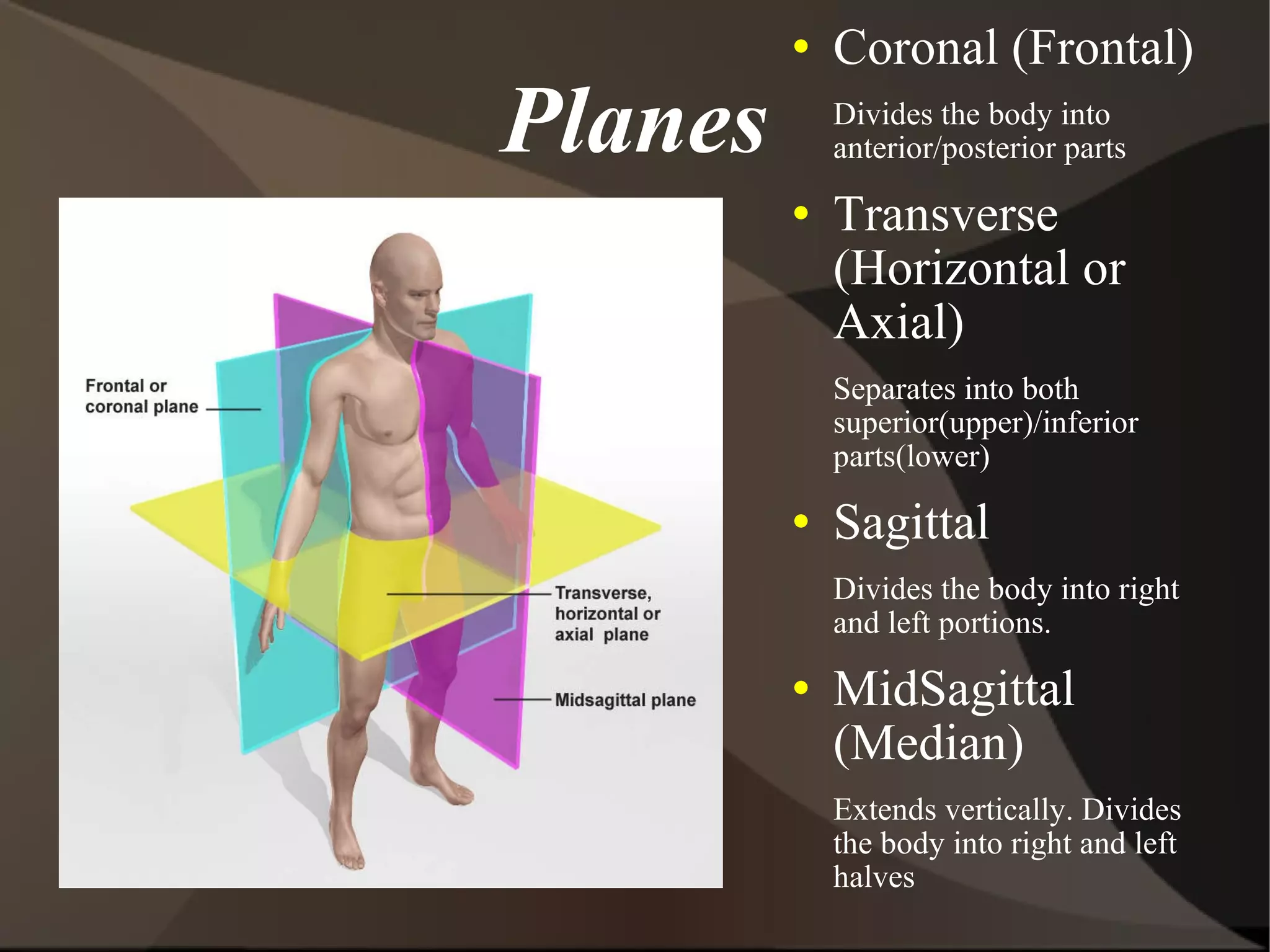 Planes

Frontal or coronal plane

Transverse, horizontal or axial plane

Midsagittal plane

• Coronal (Frontal)

Divides the body into anterior/posterior parts

• Transverse (Horizontal or Axial)

Separates into both superior(upper)/inferior parts(lower)

• Sagittal

Divides the body into right and left portions.

• MidSagittal (Median)

Extends vertically. Divides the body into right and left halves